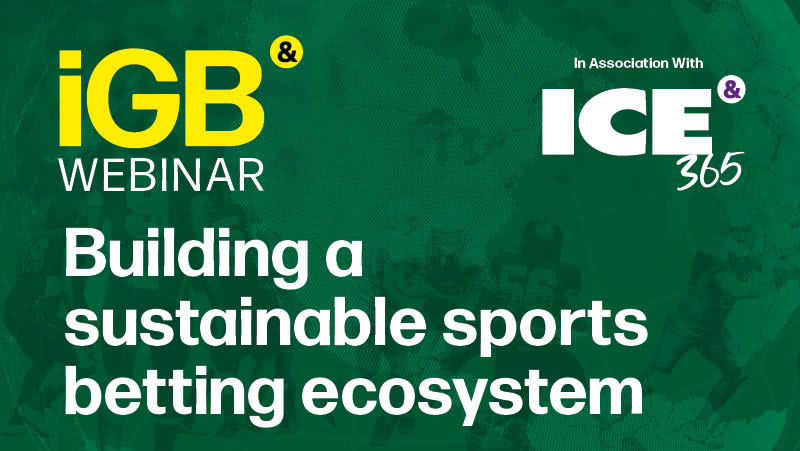 iGB &
WEBINAR

In Association With
ICE &
365

Building a sustainable sports betting ecosystem